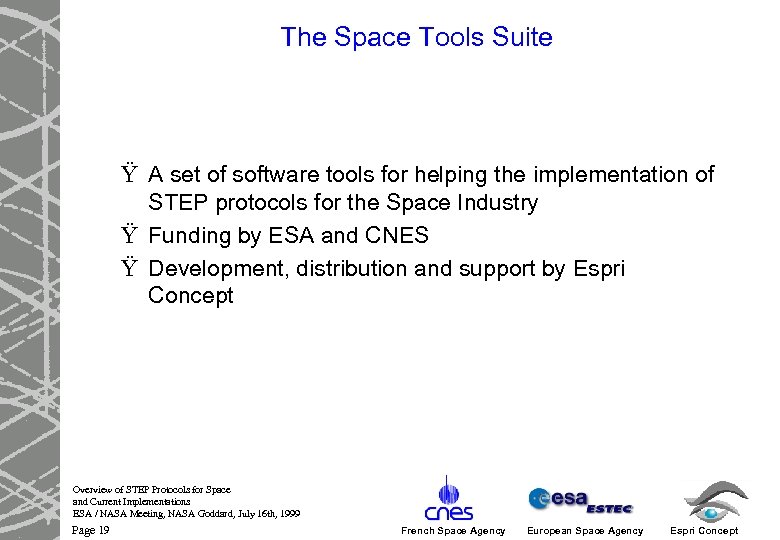 The Space Tools Suite

Ÿ A set of software tools for helping the implementation of STEP protocols for the Space Industry

Ÿ Funding by ESA and CNES

Ÿ Development, distribution and support by Espri Concept

Overview of STEP Protocols for Space and Current Implementations
ESA / NASA Meeting, NASA Goddard, July 16th, 1999
Page 19

cnes
French Space Agency

esa ESTEC
European Space Agency

Espri Concept